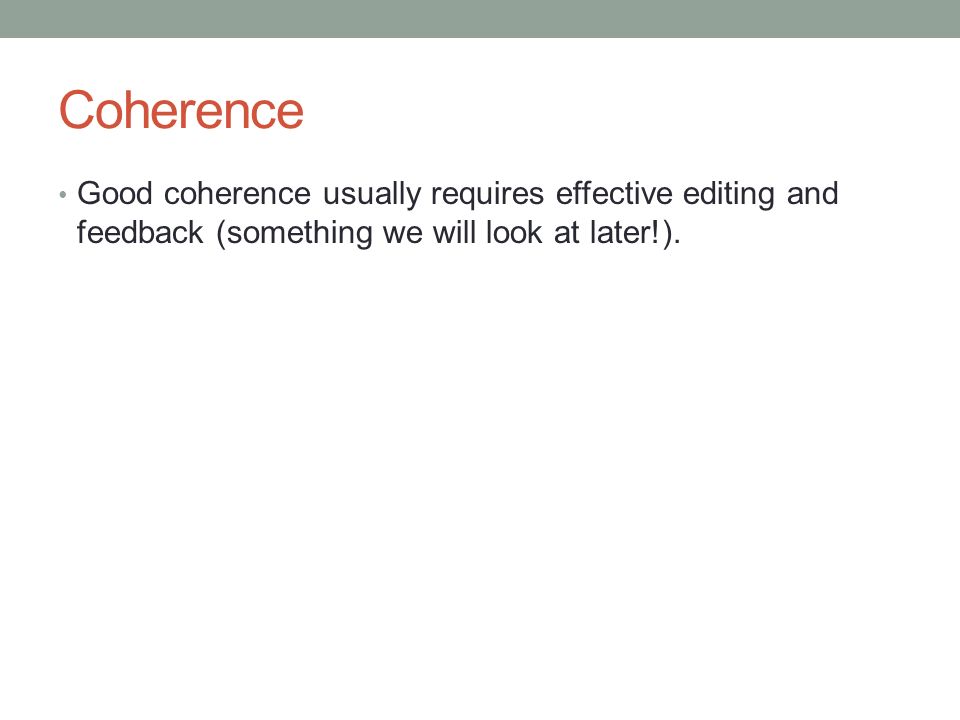 Coherence

• Good coherence usually requires effective editing and feedback (something we will look at later!).